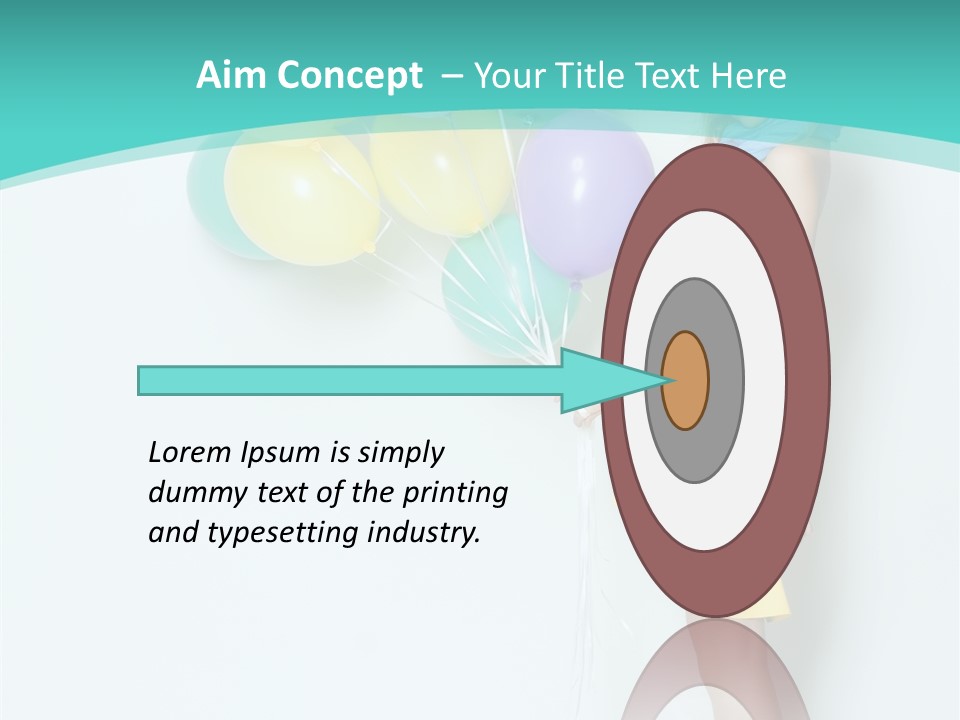 Aim Concept – Your Title Text Here

Lorem Ipsum is simply dummy text of the printing and typesetting industry.